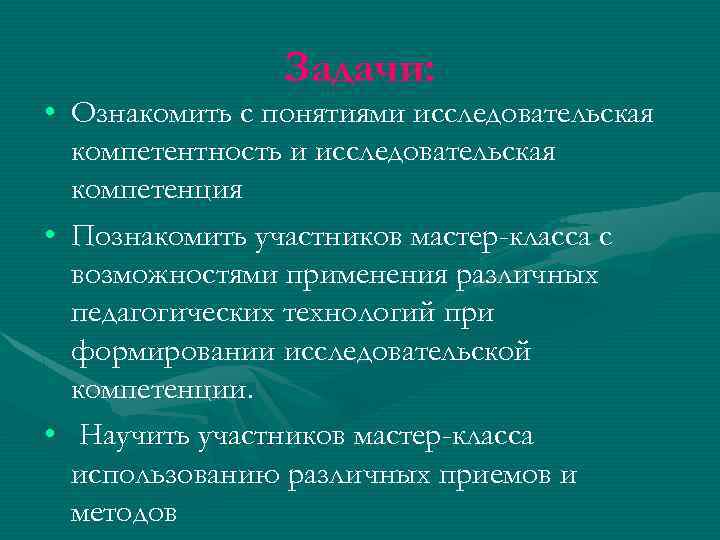 Задачи:

• Ознакомить с понятиями исследовательская компетентность и исследовательская компетенция

• Познакомить участников мастер-класса с возможностями применения различных педагогических технологий при формировании исследовательской компетенции.

• Научить участников мастер-класса использованию различных приемов и методов